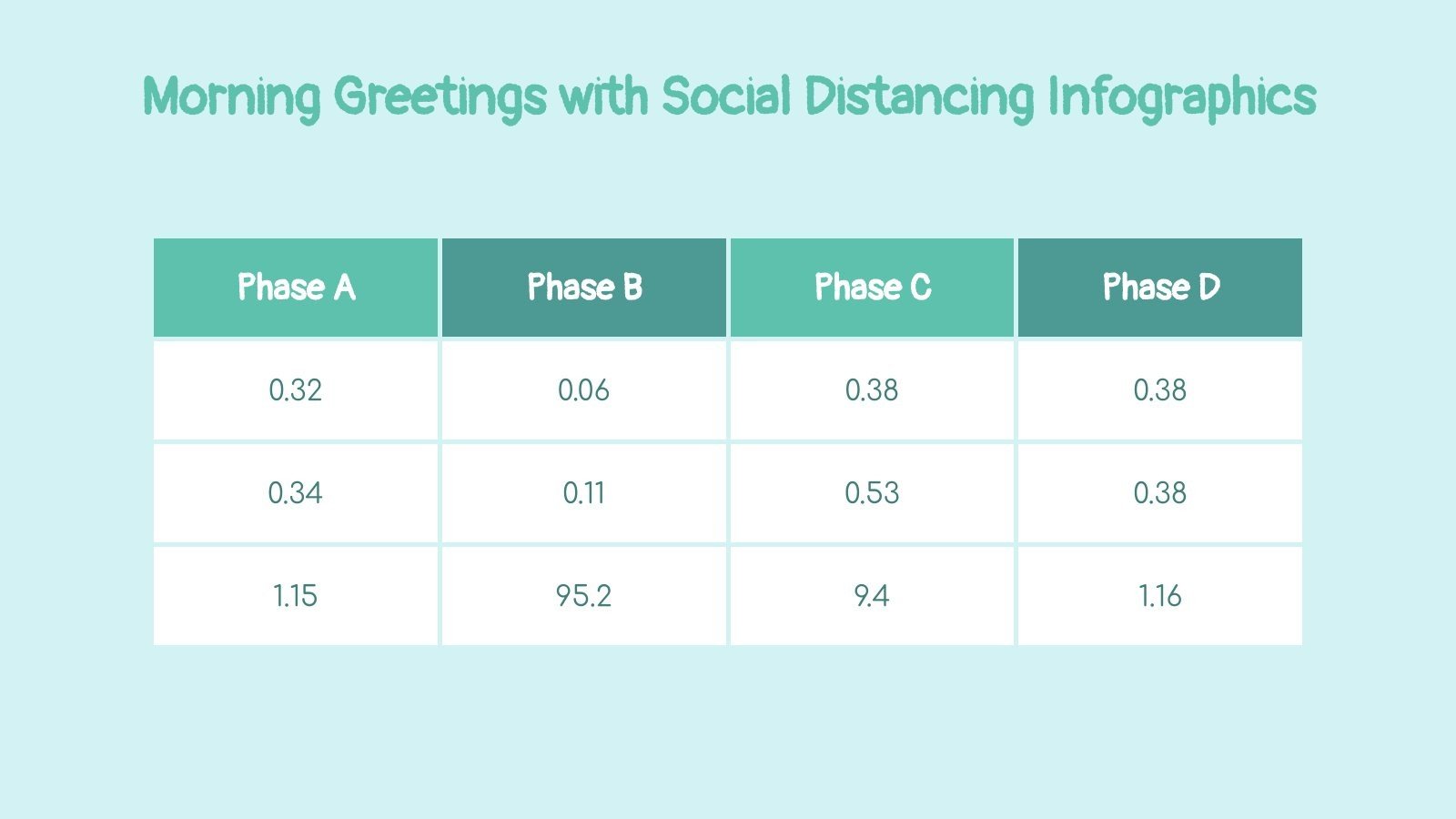 Morning Greetings with Social Distancing Infographics

| Phase A | Phase B | Phase C | Phase D |
|---|---|---|---|
| 0.32 | 0.06 | 0.38 | 0.38 |
| 0.34 | 0.11 | 0.53 | 0.38 |
| 1.15 | 95.2 | 9.4 | 1.16 |